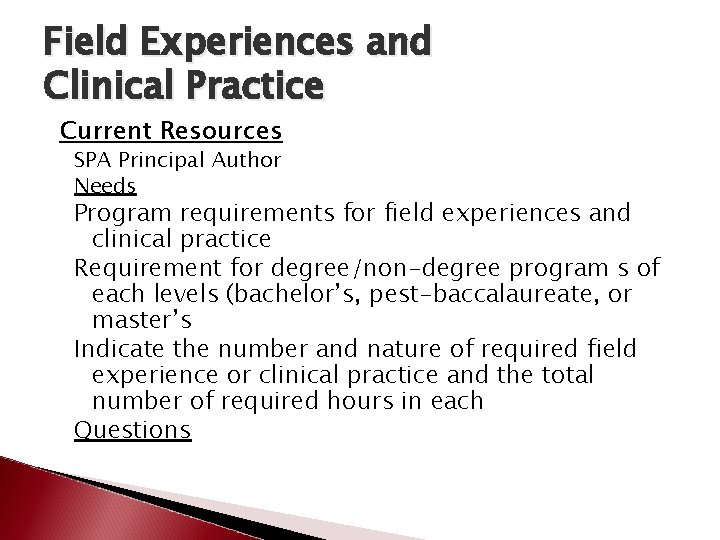 Field Experiences and Clinical Practice

Current Resources

SPA Principal Author

Needs

Program requirements for field experiences and clinical practice

Requirement for degree/non-degree program s of each levels (bachelor's, pest-baccalaureate, or master's

Indicate the number and nature of required field experience or clinical practice and the total number of required hours in each

Questions